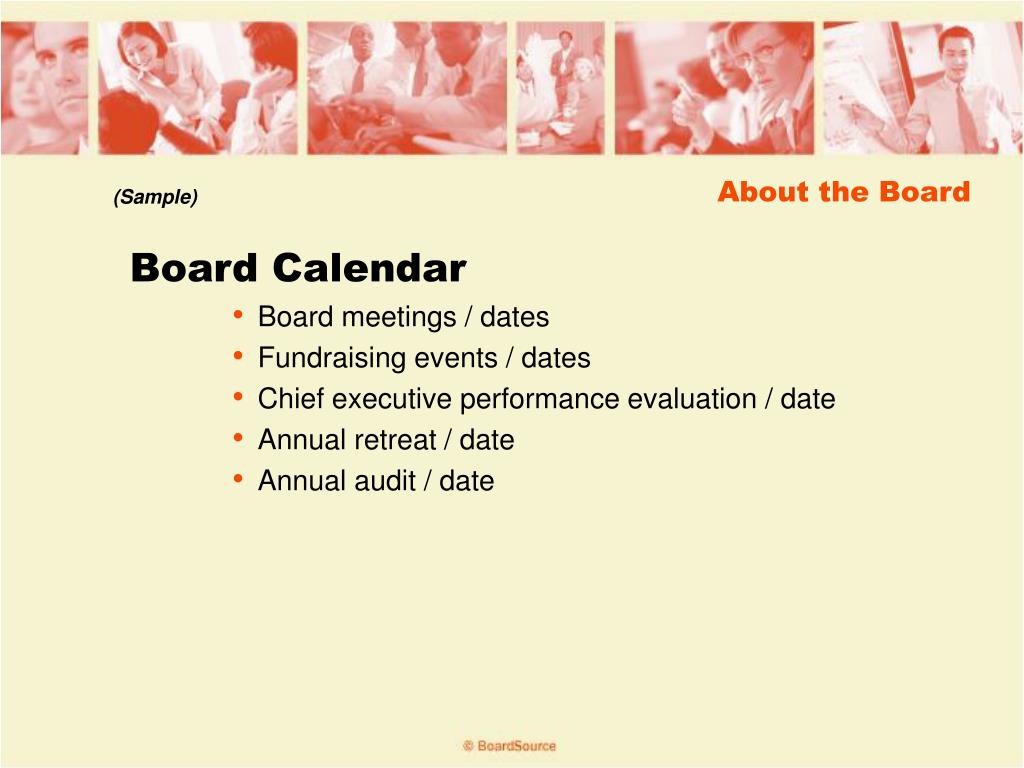 (Sample)

About the Board

Board Calendar

• Board meetings / dates
• Fundraising events / dates
• Chief executive performance evaluation / date
• Annual retreat / date
• Annual audit / date

© BoardSource